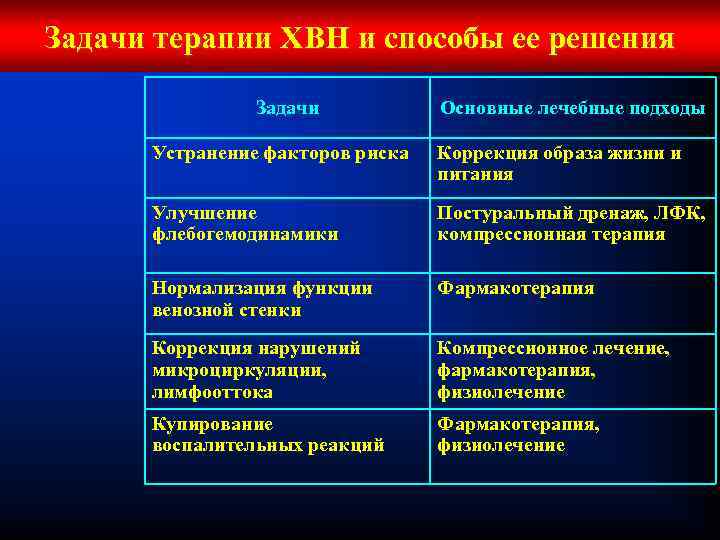 Задачи терапии ХВН и способы ее решения

| Задачи | Основные лечебные подходы |
|---|---|
| Устранение факторов риска | Коррекция образа жизни и питания |
| Улучшение флебогемодинамики | Постуральный дренаж, ЛФК, компрессионная терапия |
| Нормализация функции венозной стенки | Фармакотерапия |
| Коррекция нарушений микроциркуляции, лимфооттока | Компрессионное лечение, фармакотерапия, физиолечение |
| Купирование воспалительных реакций | Фармакотерапия, физиолечение |